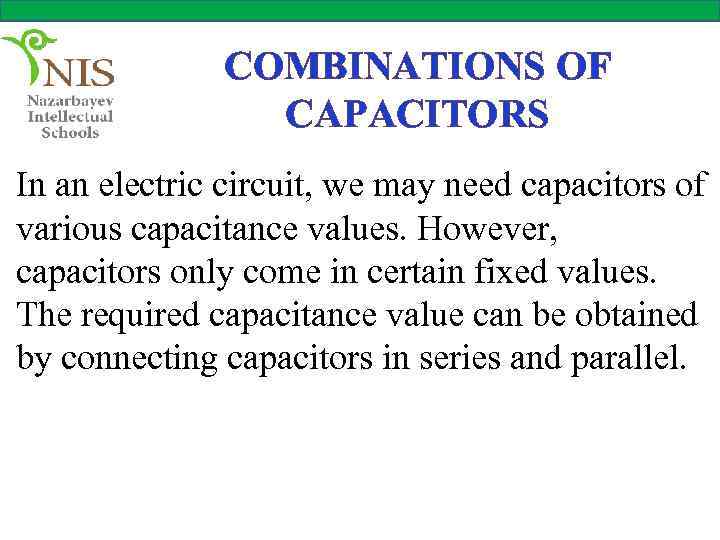 NIS
Nazarbayev Intellectual Schools

COMBINATIONS OF CAPACITORS

In an electric circuit, we may need capacitors of various capacitance values. However, capacitors only come in certain fixed values. The required capacitance value can be obtained by connecting capacitors in series and parallel.